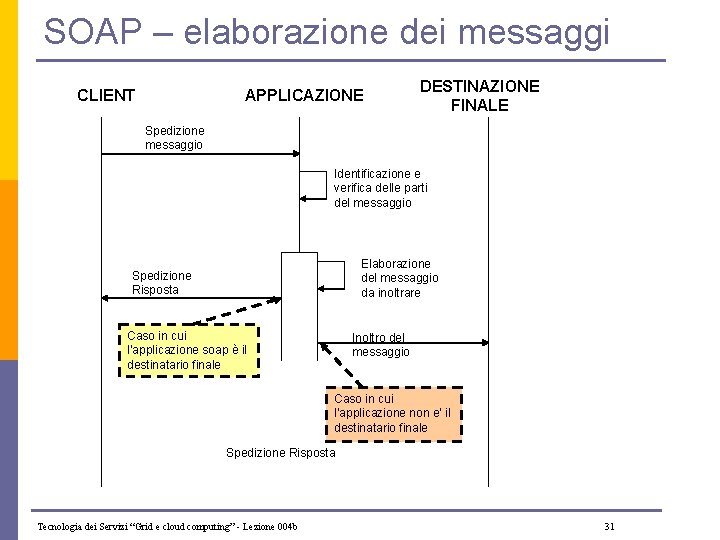 SOAP – elaborazione dei messaggi

CLIENT

APPLICAZIONE

DESTINAZIONE FINALE

Spedizione messaggio

Identificazione e verifica delle parti del messaggio

Elaborazione del messaggio da inoltrare

Spedizione Risposta

Caso in cui l'applicazione soap è il destinatario finale

Inoltro del messaggio

Caso in cui l'applicazione non e' il destinatario finale

Spedizione Risposta

Tecnologia dei Servizi "Grid e cloud computing" - Lezione 004b

31